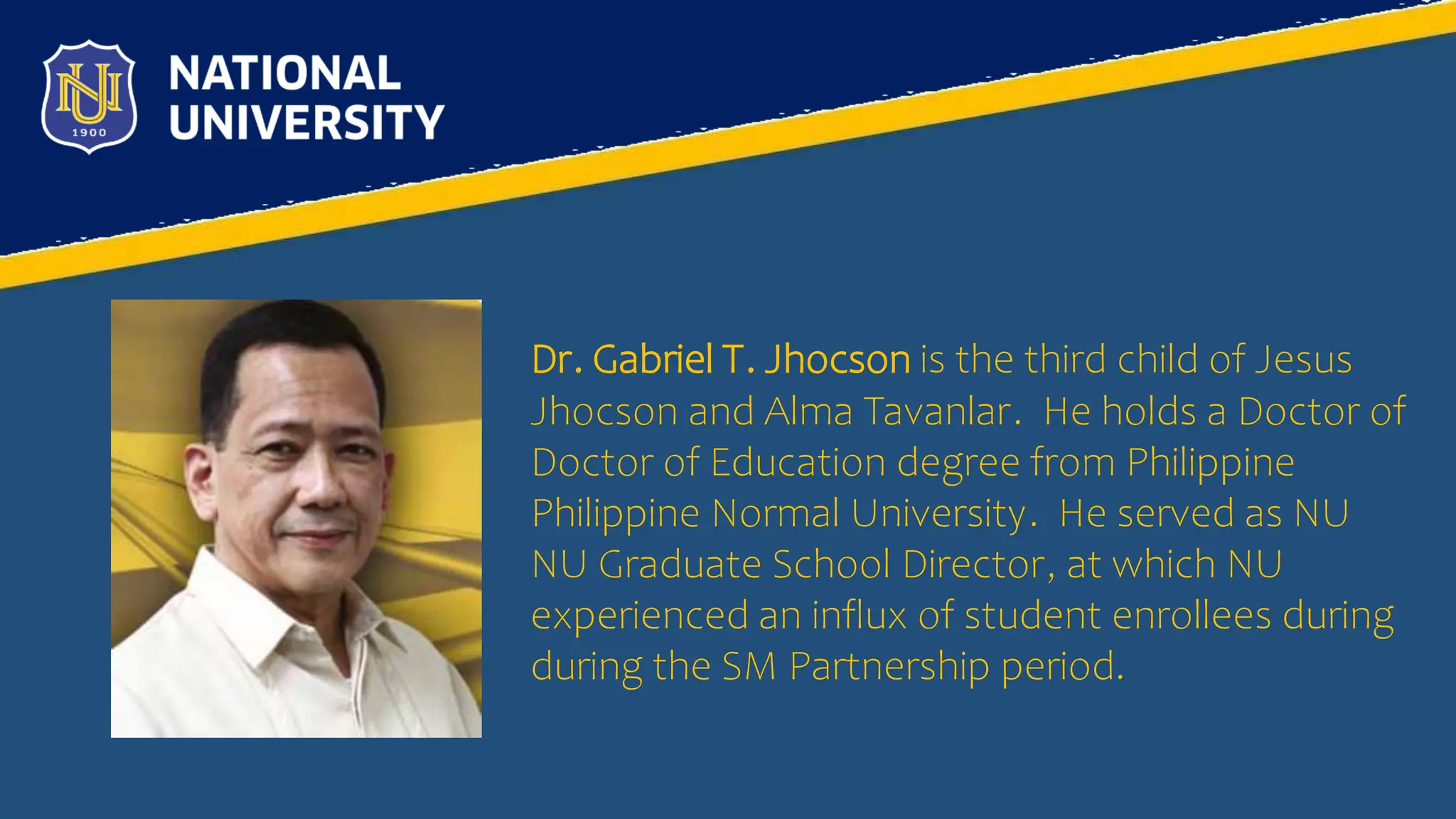 NU
1900

NATIONAL UNIVERSITY

Dr. Gabriel T. Jhocson is the third child of Jesus Jhocson and Alma Tavanlar. He holds a Doctor of Doctor of Education degree from Philippine Philippine Normal University. He served as NU NU Graduate School Director, at which NU experienced an influx of student enrollees during during the SM Partnership period.